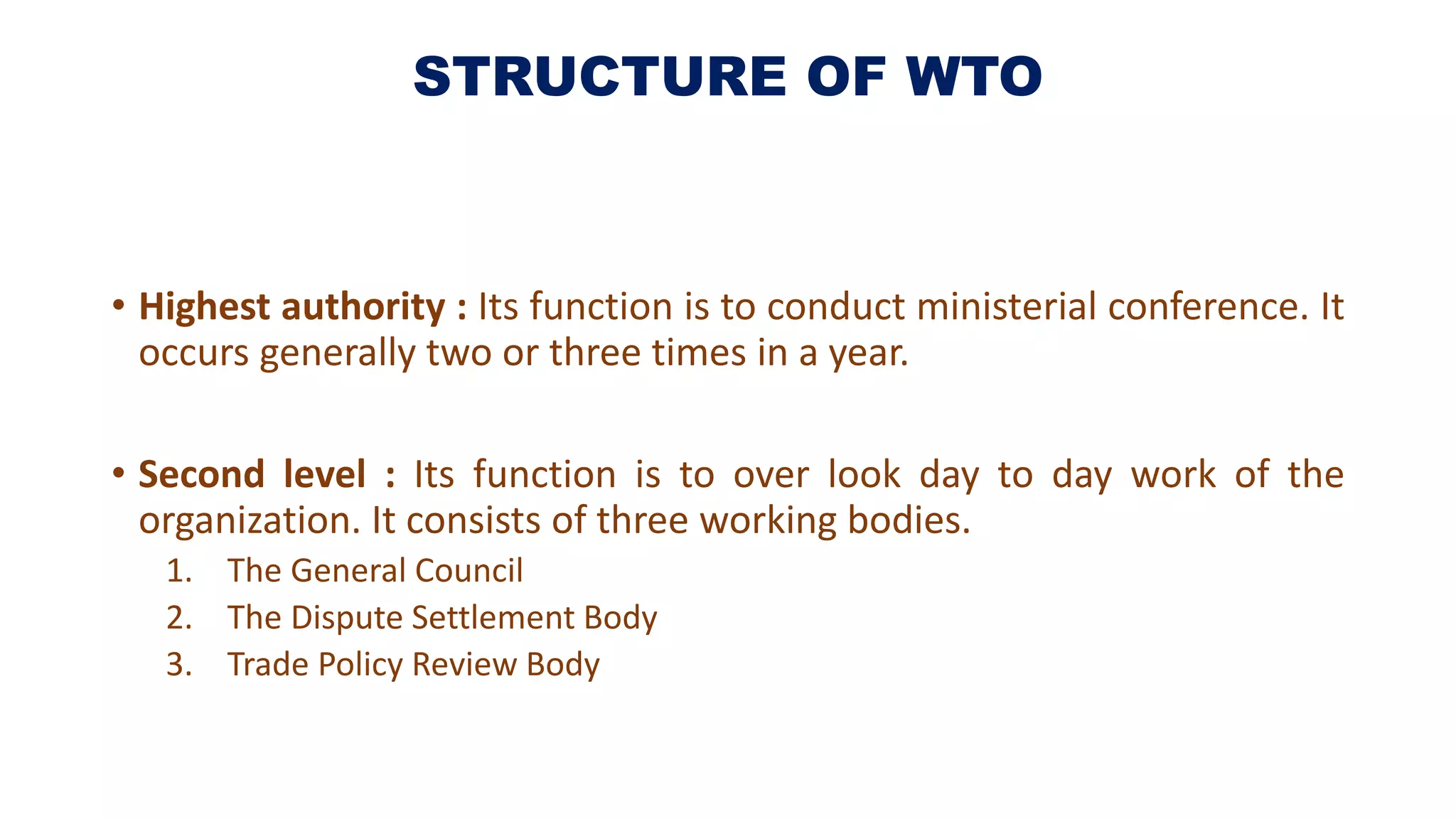 STRUCTURE OF WTO

• Highest authority : Its function is to conduct ministerial conference. It occurs generally two or three times in a year.

• Second level : Its function is to over look day to day work of the organization. It consists of three working bodies.
1. The General Council
2. The Dispute Settlement Body
3. Trade Policy Review Body